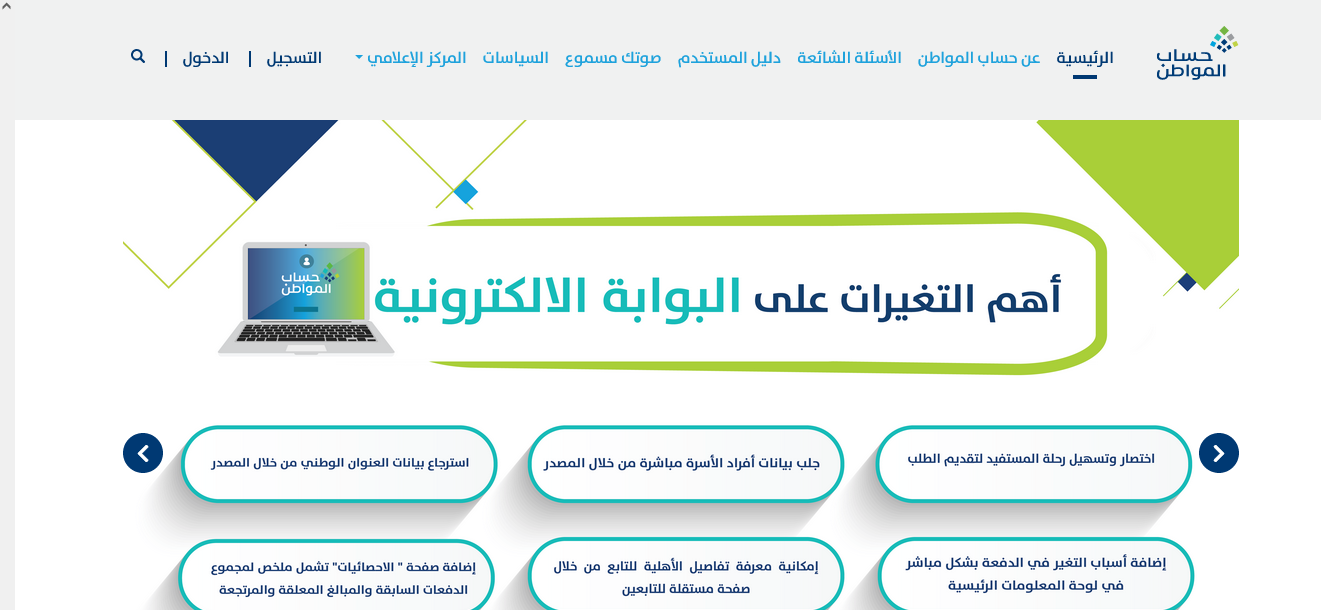 حساب المواطن

الرئيسية عن حساب المواطن الأسئلة الشائعة دليل المستخدم صوتك مسموع السياسات المركز الإعلامي التسجيل | الدخول |

حساب المواطن

أهم التغيرات على البوابة الالكترونية

اختصار وتسهيل رحلة المستفيد لتقديم الطلب

جلب بيانات أفراد الأسرة مباشرة من خلال المصدر

استرجاع بيانات العنوان الوطني من خلال المصدر

إضافة أسباب التغير في الدفعة بشكل مباشر في لوحة المعلومات الرئيسية

إمكانية معرفة تفاصيل الأهلية للتابع من خلال صفحة مستقلة للتابعين

إضافة صفحة " الاحصائيات" تشمل ملخص لمجموع الدفعات السابقة والمبالغ المعلقة والمرتجعة